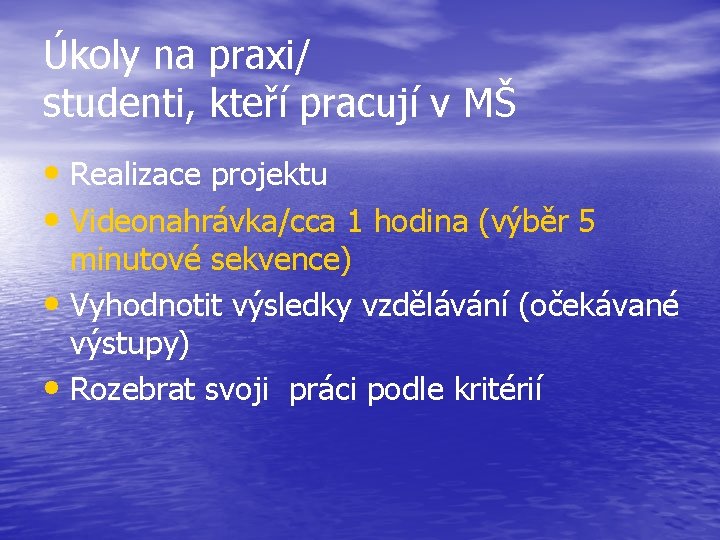 Úkoly na praxi/
studenti, kteří pracují v MŠ

• Realizace projektu
• Videonahrávka/cca 1 hodina (výběr 5 minutové sekvence)
• Vyhodnotit výsledky vzdělávání (očekávané výstupy)
• Rozebrat svoji  práci podle kritérií